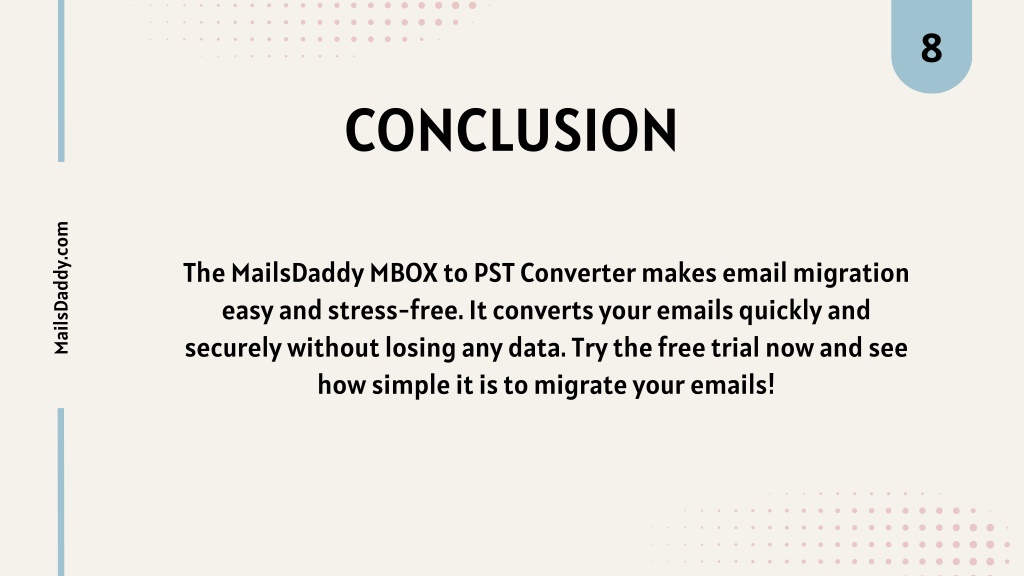 8

CONCLUSION

MailsDaddy.com

The MailsDaddy MBOX to PST Converter makes email migration easy and stress-free. It converts your emails quickly and securely without losing any data. Try the free trial now and see how simple it is to migrate your emails!